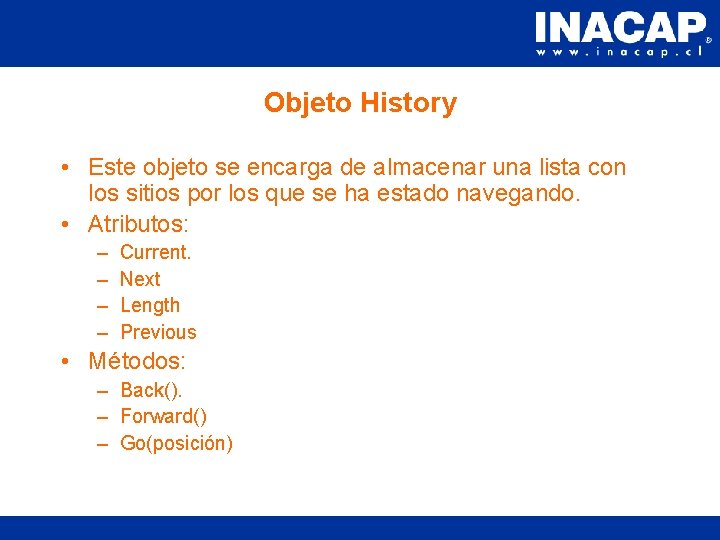 INACAP®
www.inacap.cl

Objeto History

• Este objeto se encarga de almacenar una lista con los sitios por los que se ha estado navegando.
• Atributos:
– Current.
– Next
– Length
– Previous
• Métodos:
– Back().
– Forward()
– Go(posición)